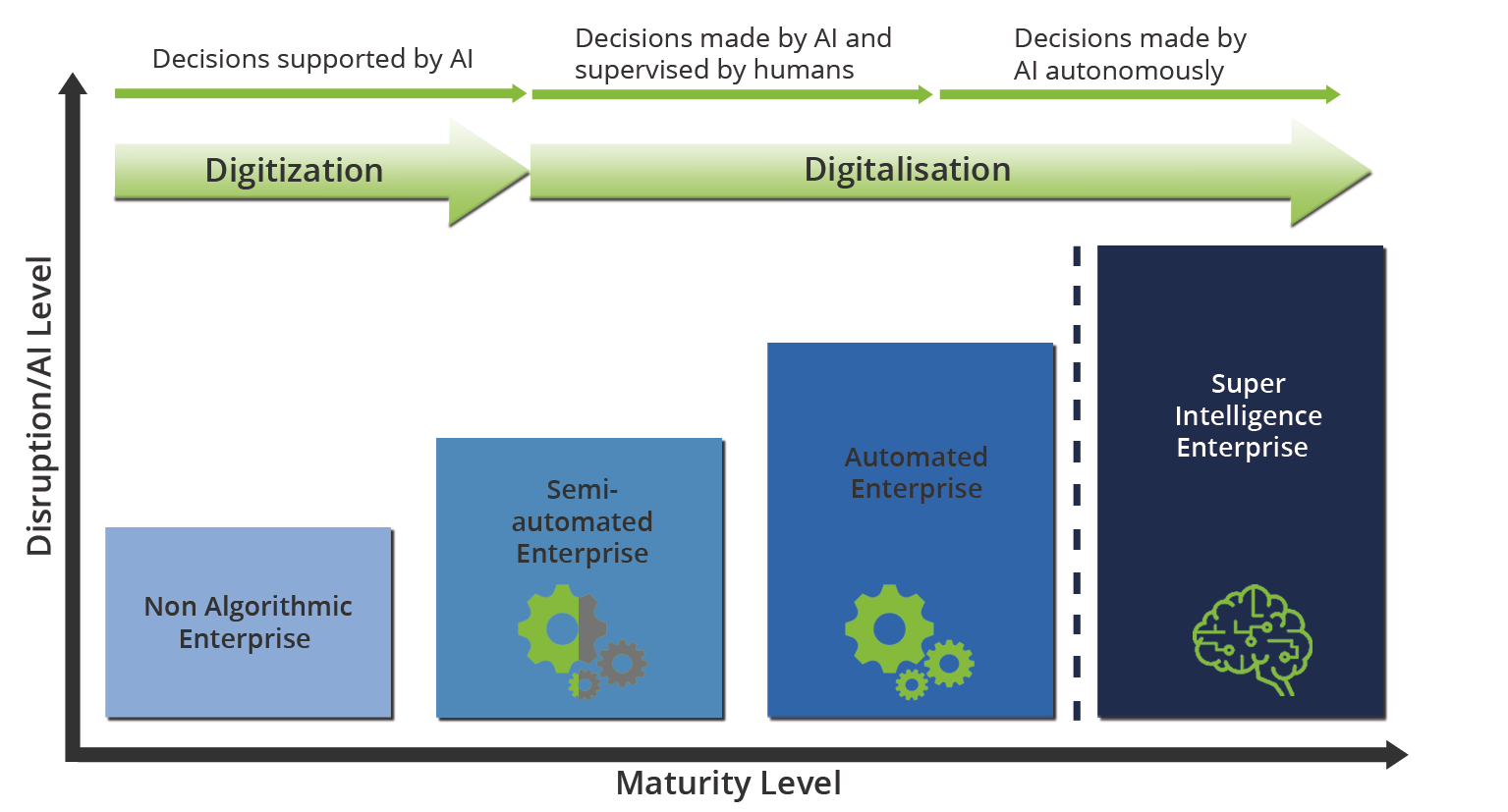 Decisions supported by AI

Decisions made by AI and supervised by humans

Decisions made by AI autonomously

Digitization

Digitalisation

Disruption/AI Level

Non Algorithmic Enterprise

Semi-automated Enterprise

Automated Enterprise

Super Intelligence Enterprise

Maturity Level